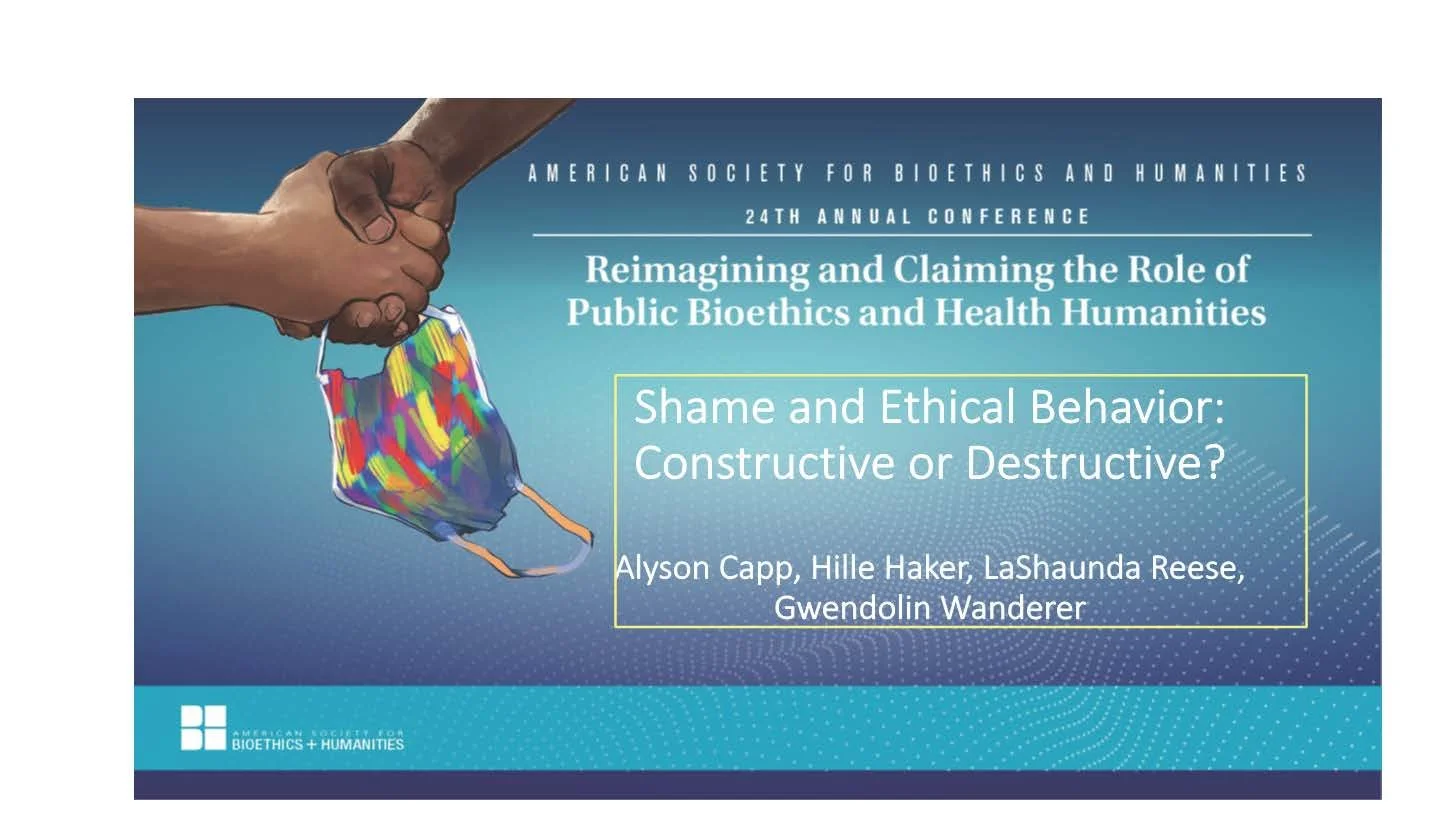 AMERICAN SOCIETY FOR BIOETHICS AND HUMANITIES
24TH ANNUAL CONFERENCE

Reimagining and Claiming the Role of Public Bioethics and Health Humanities

Shame and Ethical Behavior: Constructive or Destructive?

Alyson Capp, Hille Haker, LaShaunda Reese, Gwendolin Wanderer

AMERICAN SOCIETY FOR
BIOETHICS + HUMANITIES